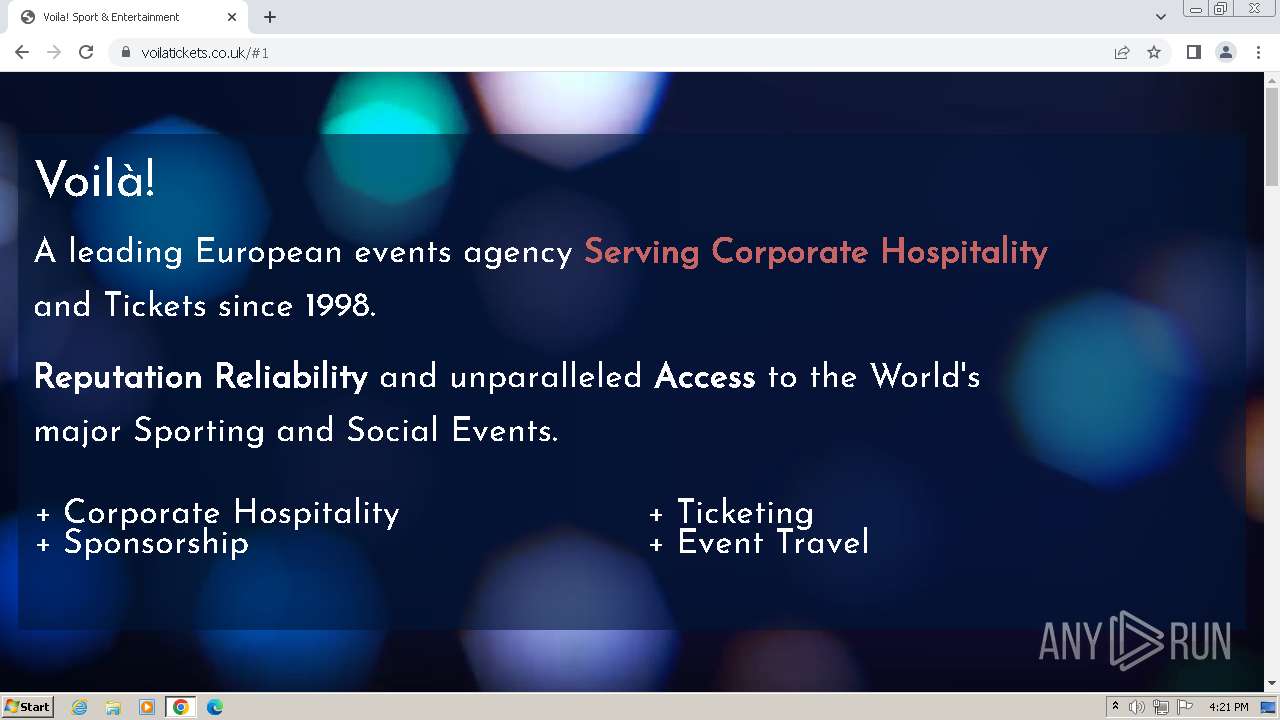 Voila! Sport & Entertainment

voilatickets.co.uk/#1

Voilà!

A leading European events agency Serving Corporate Hospitality and Tickets since 1998.

Reputation Reliability and unparalleled Access to the World's major Sporting and Social Events.

+ Corporate Hospitality
+ Sponsorship

+ Ticketing
+ Event Travel

ANY RUN

Start

4:21 PM